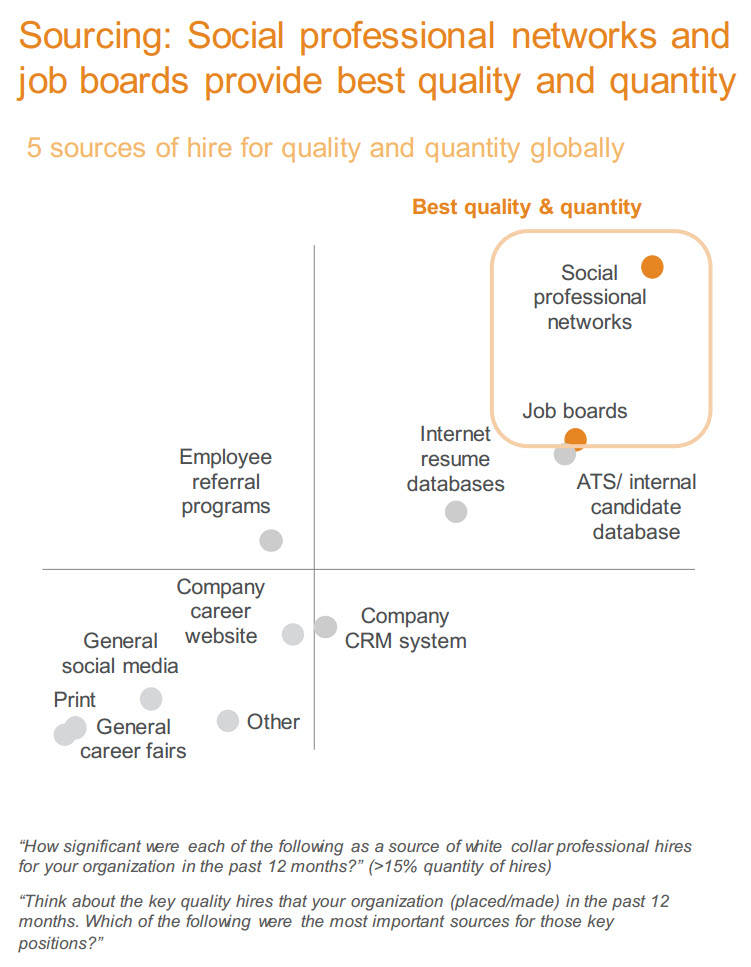 Sourcing: Social professional networks and job boards provide best quality and quantity

5 sources of hire for quality and quantity globally

Best quality & quantity

Social professional networks

Job boards

Internet resume databases

ATS/ internal candidate database

Employee referral programs

Company career website

Company CRM system

General social media

Print

General career fairs

Other

"How significant were each of the following as a source of white collar professional hires for your organization in the past 12 months?" (>15% quantity of hires)

"Think about the key quality hires that your organization (placed/made) in the past 12 months. Which of the following were the most important sources for those key positions?"